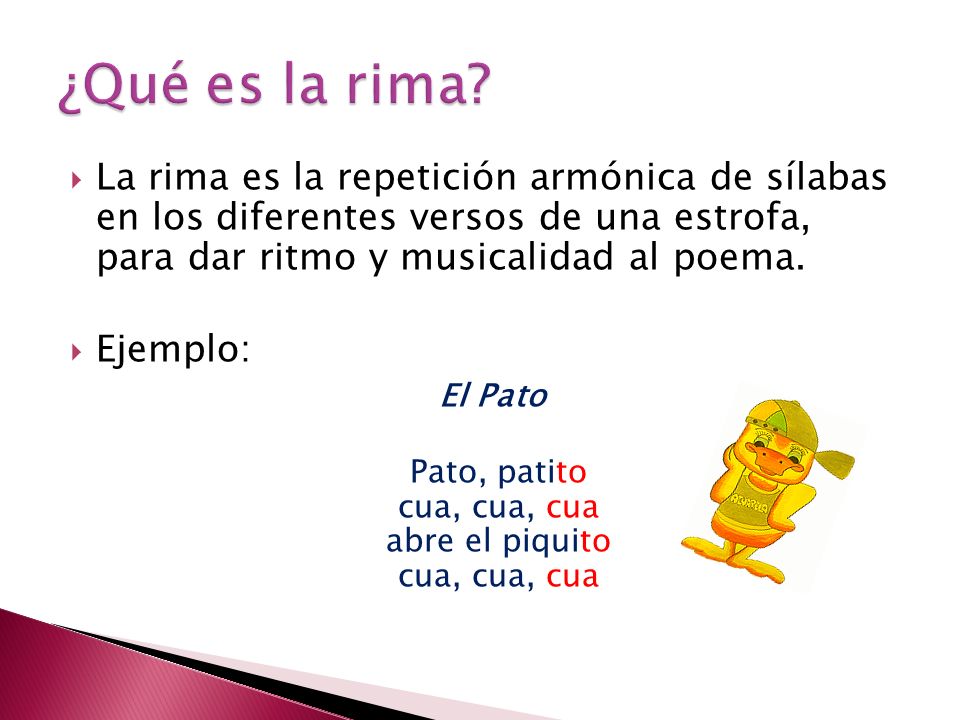 ¿Qué es la rima?

La rima es la repetición armónica de sílabas en los diferentes versos de una estrofa, para dar ritmo y musicalidad al poema.

Ejemplo:

El Pato

Pato, patito
cua, cua, cua
abre el piquito
cua, cua, cua